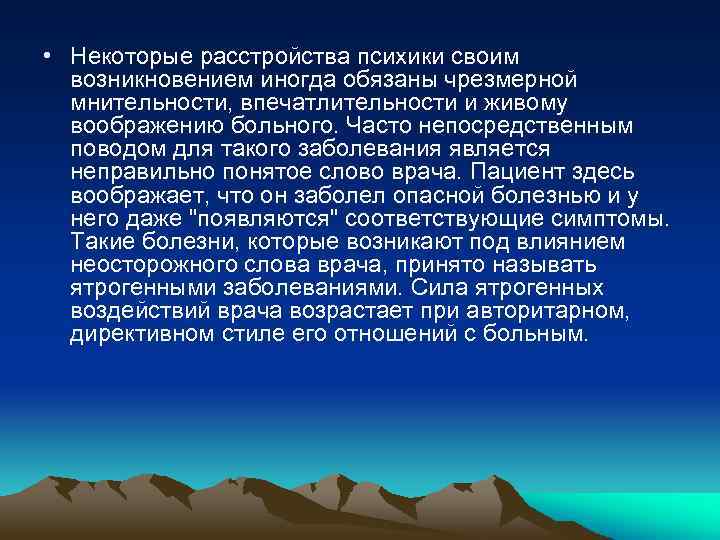 • Некоторые расстройства психики своим возникновением иногда обязаны чрезмерной мнительности, впечатлительности и живому воображению больного. Часто непосредственным поводом для такого заболевания является неправильно понятое слово врача. Пациент здесь воображает, что он заболел опасной болезнью и у него даже "появляются" соответствующие симптомы. Такие болезни, которые возникают под влиянием неосторожного слова врача, принято называть ятрогенными заболеваниями. Сила ятрогенных воздействий врача возрастает при авторитарном, директивном стиле его отношений с больным.